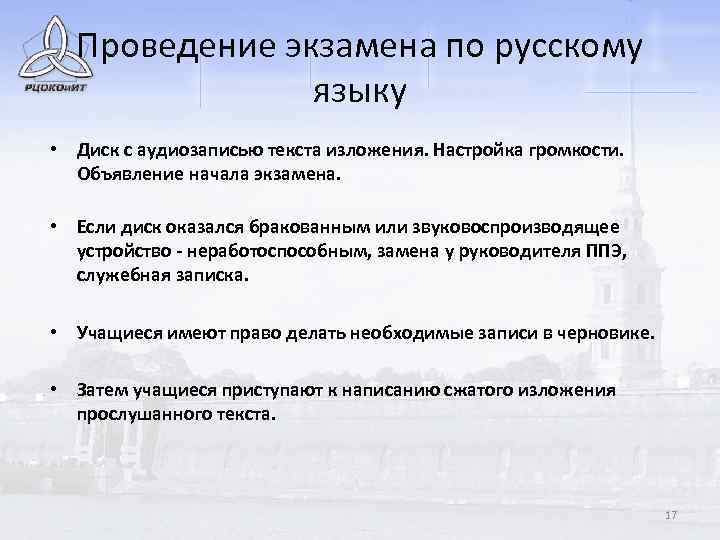 РЦОКОиИТ

Проведение экзамена по русскому языку

• Диск с аудиозаписью текста изложения. Настройка громкости. Объявление начала экзамена.

• Если диск оказался бракованным или звуковоспроизводящее устройство - неработоспособным, замена у руководителя ППЭ, служебная записка.

• Учащиеся имеют право делать необходимые записи в черновике.

• Затем учащиеся приступают к написанию сжатого изложения прослушанного текста.

17